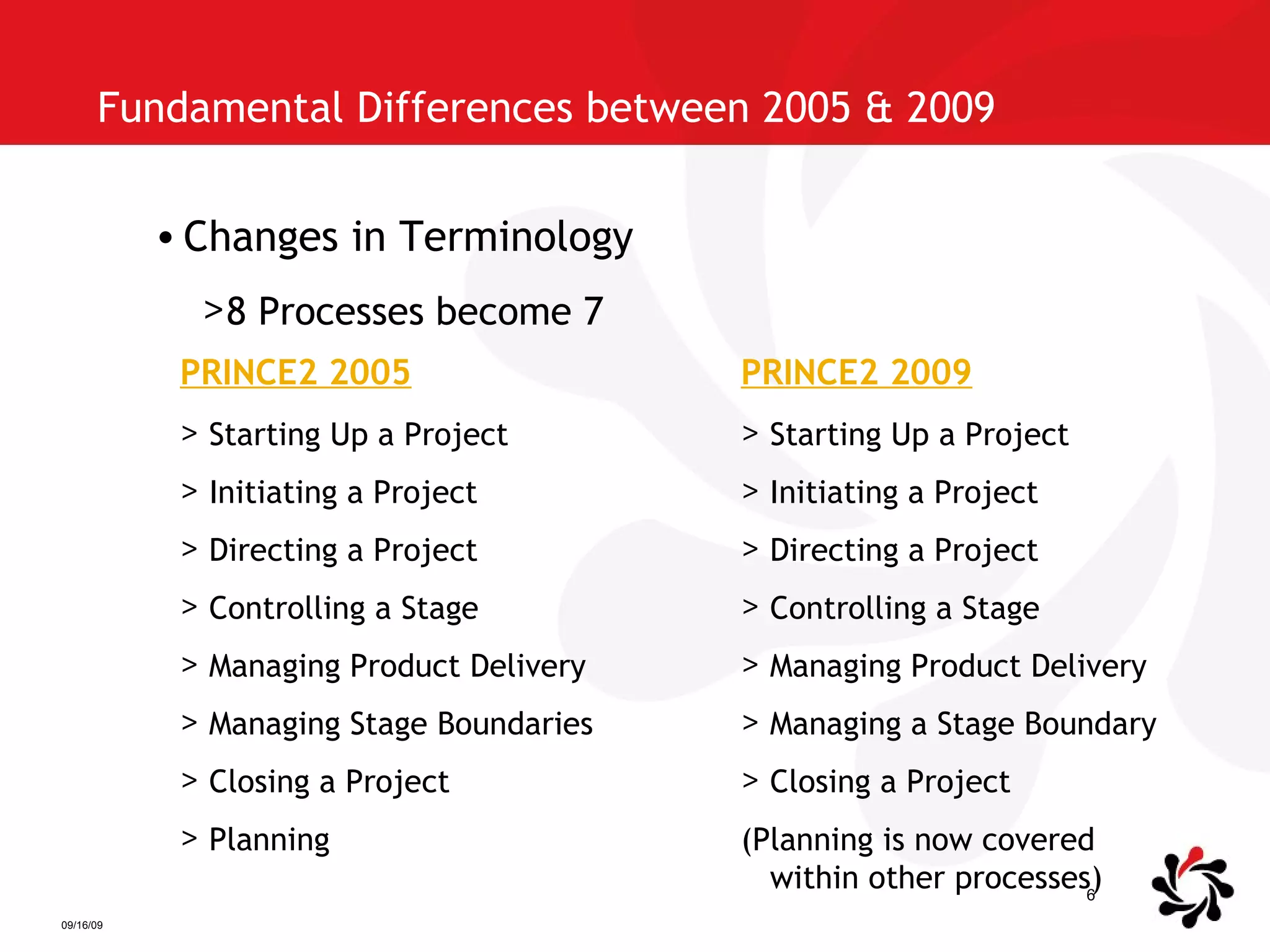 Fundamental Differences between 2005 & 2009

• Changes in Terminology

>8 Processes become 7

PRINCE2 2005

> Starting Up a Project

> Initiating a Project

> Directing a Project

> Controlling a Stage

> Managing Product Delivery

> Managing Stage Boundaries

> Closing a Project

> Planning

PRINCE2 2009

> Starting Up a Project

> Initiating a Project

> Directing a Project

> Controlling a Stage

> Managing Product Delivery

> Managing a Stage Boundary

> Closing a Project

(Planning is now covered within other processes)

6

09/16/09